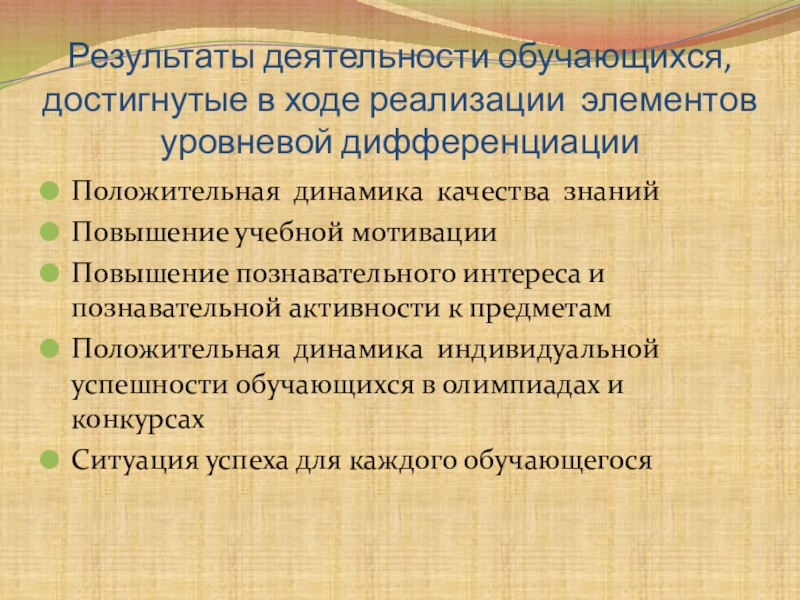 Результаты деятельности обучающихся, достигнутые в ходе реализации элементов уровневой дифференциации

Положительная динамика качества знаний

Повышение учебной мотивации

Повышение познавательного интереса и познавательной активности к предметам

Положительная динамика индивидуальной успешности обучающихся в олимпиадах и конкурсах

Ситуация успеха для каждого обучающегося